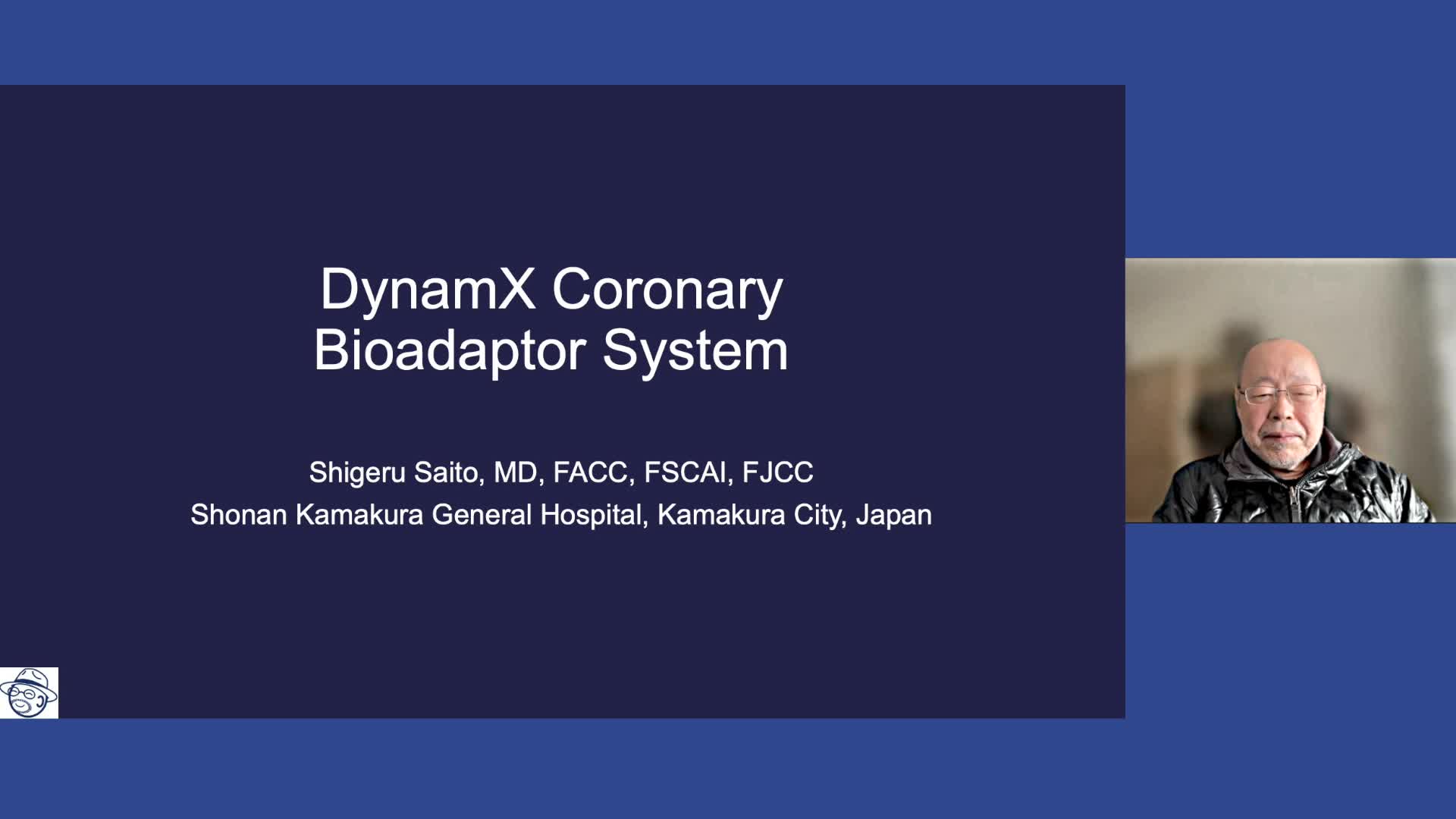 DynamX Coronary Bioadaptor System

Shigeru Saito, MD, FACC, FSCAI, FJCC
Shonan Kamakura General Hospital, Kamakura City, Japan